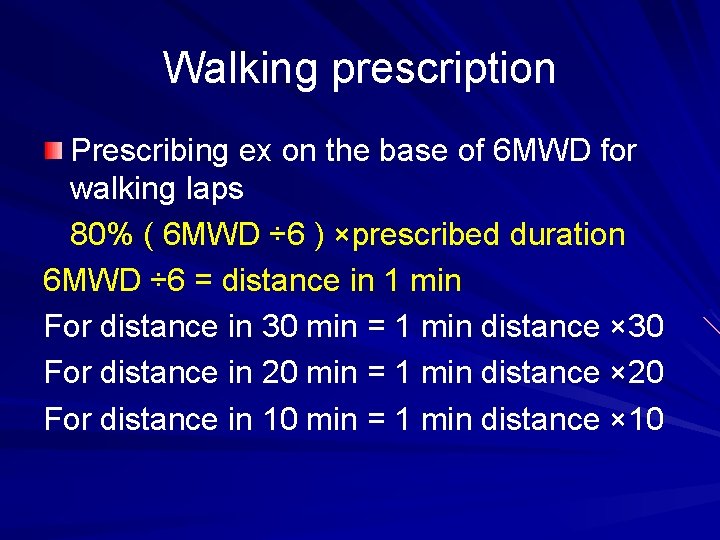 Walking prescription

Prescribing ex on the base of 6MWD for walking laps

80% ( 6MWD ÷6 ) ×prescribed duration

6MWD ÷6 = distance in 1 min

For distance in 30 min = 1 min distance ×30

For distance in 20 min = 1 min distance ×20

For distance in 10 min = 1 min distance ×10